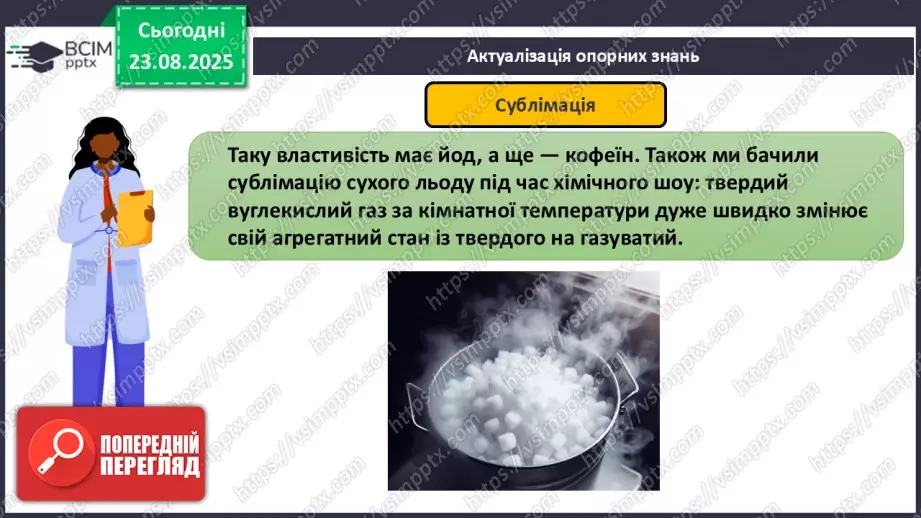 ВСІМ
pptx

Сьогодні
23.08.2025

Актуалізація опорних знань

Сублімація

Таку властивість має йод, а ще — кофеїн. Також ми бачили сублімацію сухого льоду під час хімічного шоу: твердий вуглекислий газ за кімнатної температури дуже швидко змінює свій агрегатний стан із твердого на газуватий.

ПОПЕРЕДНІЙ ПЕРЕГЛЯД

https://vsimpptx.com